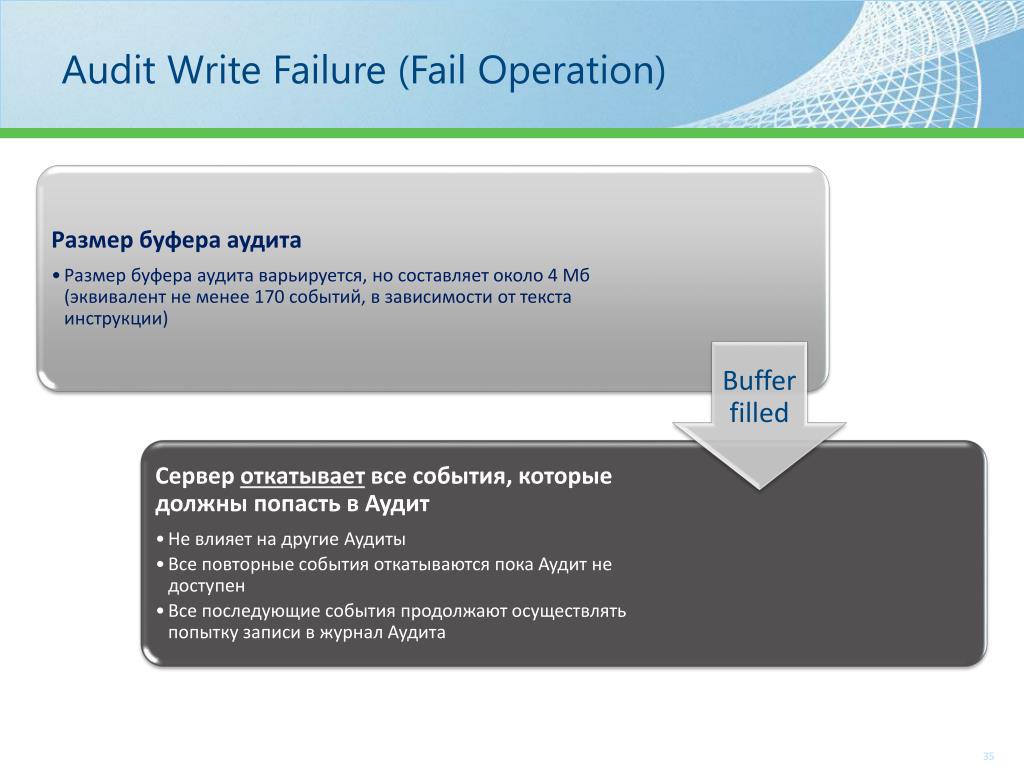 Audit Write Failure (Fail Operation)

Размер буфера аудита

• Размер буфера аудита варьируется, но составляет около 4 Мб (эквивалент не менее 170 событий, в зависимости от текста инструкции)

Buffer filled

Сервер откатывает все события, которые должны попасть в Аудит

• Не влияет на другие Аудиты
• Все повторные события откатываются пока Аудит не доступен
• Все последующие события продолжают осуществлять попытку записи в журнал Аудита

35